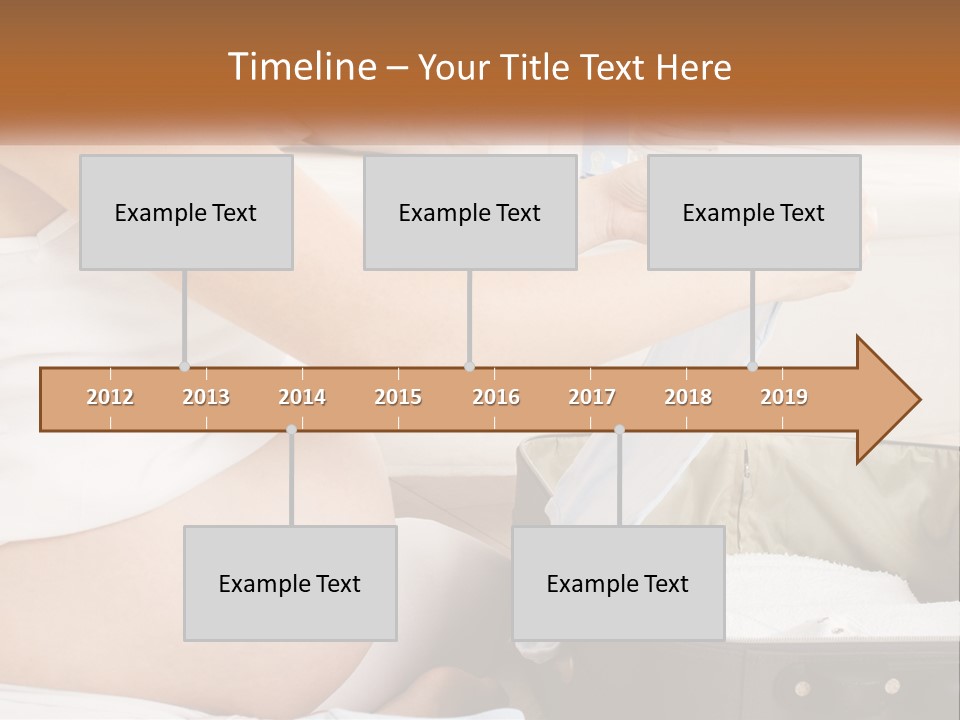 Timeline – Your Title Text Here

Example Text

Example Text

Example Text

2012 2013 2014 2015 2016 2017 2018 2019

Example Text

Example Text